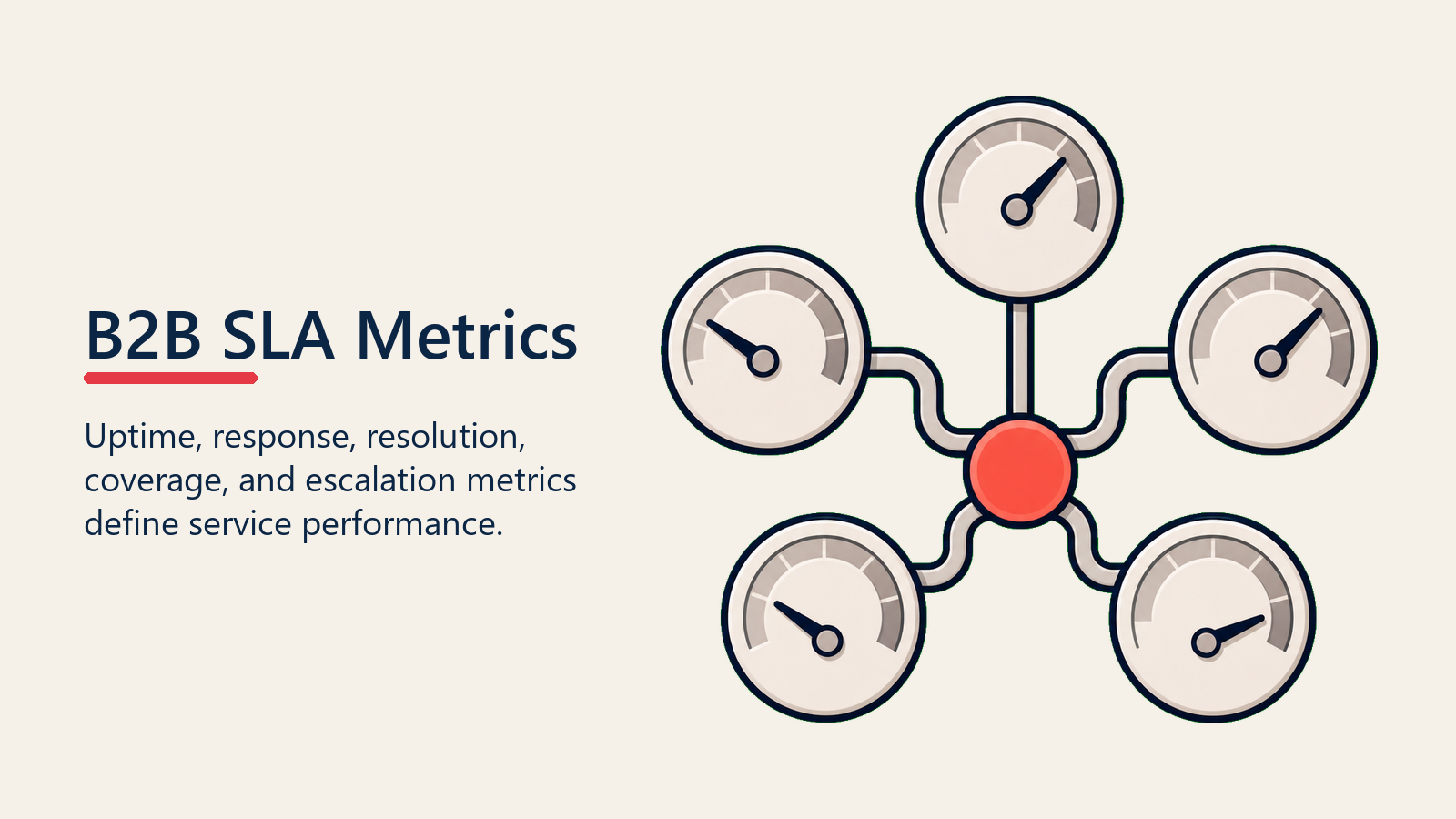 B2B SLA Metrics

Uptime, response, resolution, coverage, and escalation metrics define service performance.